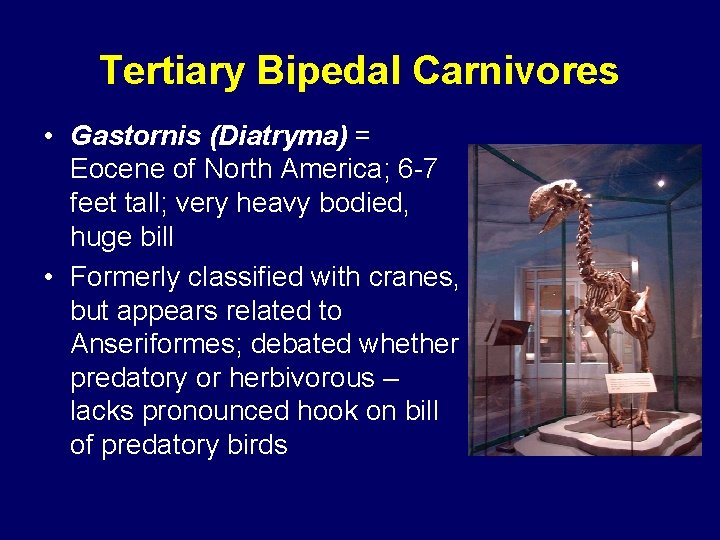 Tertiary Bipedal Carnivores

• Gastornis (Diatryma) = Eocene of North America; 6-7 feet tall; very heavy bodied, huge bill

• Formerly classified with cranes, but appears related to Anseriformes; debated whether predatory or herbivorous – lacks pronounced hook on bill of predatory birds